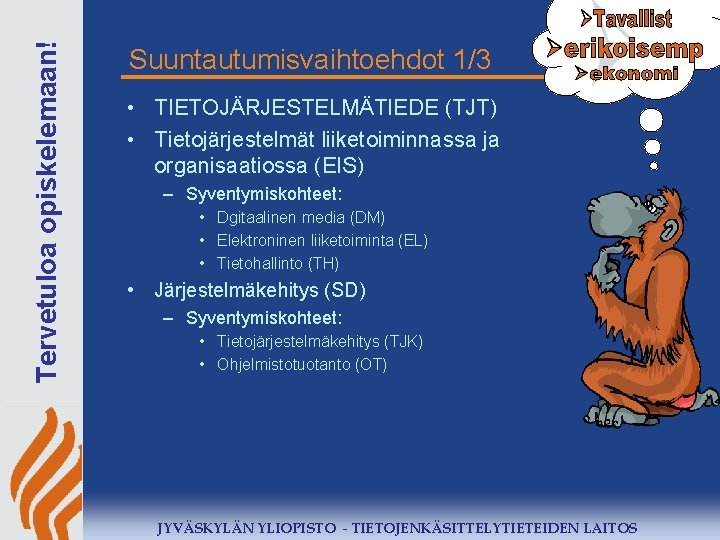 Tervetuloa opiskelemaan!

Suuntautumisvaihtoehdot 1/3

➢Tavallist
➢erikoisemp
➢ekonomi

• TIETOJÄRJESTELMÄTIEDE (TJT)
• Tietojärjestelmät liiketoiminnassa ja organisaatiossa (EIS)
– Syventymiskohteet:
• Dgitaalinen media (DM)
• Elektroninen liiketoiminta (EL)
• Tietohallinto (TH)
• Järjestelmäkehitys (SD)
– Syventymiskohteet:
• Tietojärjestelmäkehitys (TJK)
• Ohjelmistotuotanto (OT)

JYVÄSKYLÄN YLIOPISTO - TIETOJENKÄSITTELYTIETEIDEN LAITOS